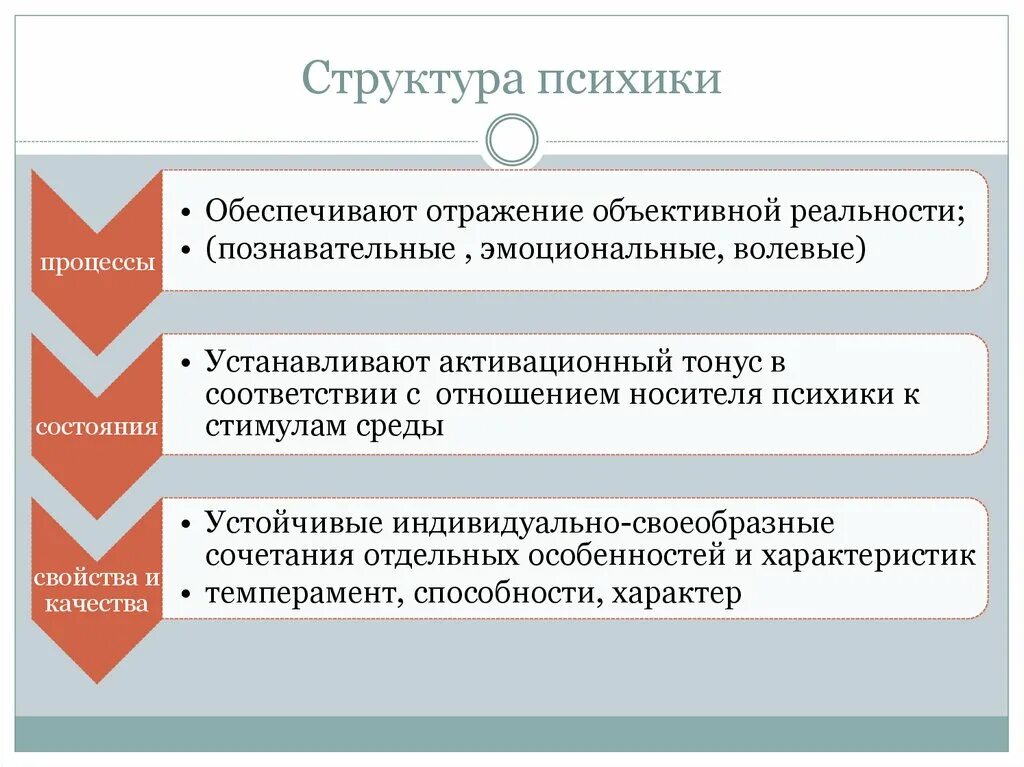 Структура психики

процессы

• Обеспечивают отражение объективной реальности;
• (познавательные , эмоциональные, волевые)

состояния

• Устанавливают активационный тонус в соответствии с отношением носителя психики к стимулам среды

свойства и качества

• Устойчивые индивидуально-своеобразные сочетания отдельных особенностей и характеристик
• темперамент, способности, характер